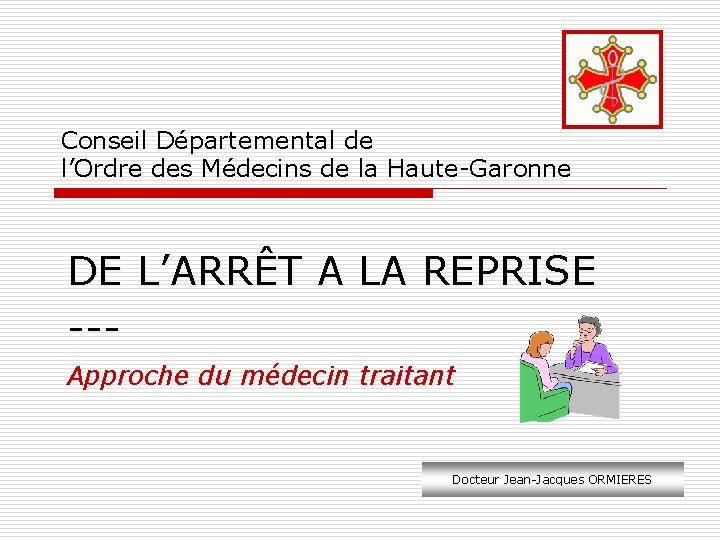 Conseil Départemental de l’Ordre des Médecins de la Haute-Garonne

DE L’ARRÊT A LA REPRISE

---

Approche du médecin traitant

Docteur Jean-Jacques ORMIERES